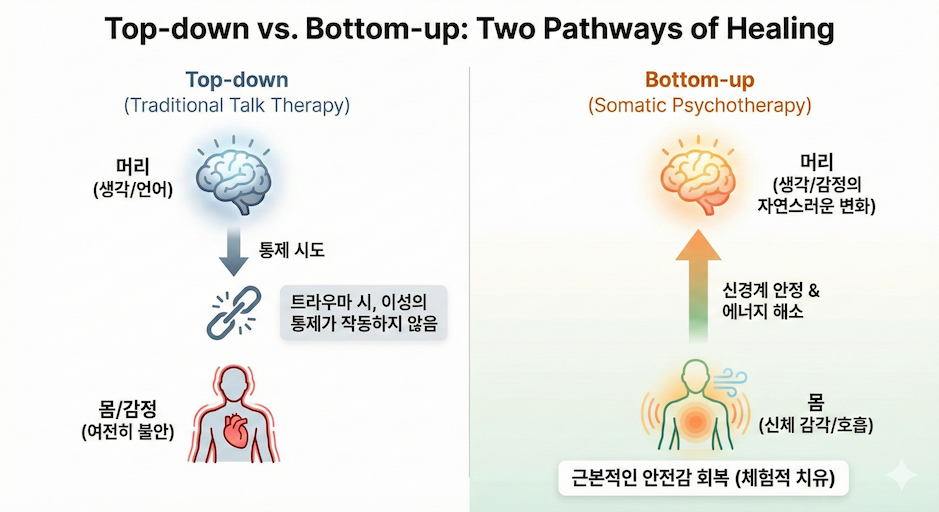 Top-down vs. Bottom-up: Two Pathways of Healing

Top-down
(Traditional Talk Therapy)

머리
(생각/언어)

통제 시도

트라우마 시, 이성의 통제가 작동하지 않음

몸/감정
(여전히 불안)

Bottom-up
(Somatic Psychotherapy)

머리
(생각/감정의 자연스러운 변화)

신경계 안정 & 에너지 해소

몸
(신체 감각/호흡)

근본적인 안전감 회복 (체험적 치유)